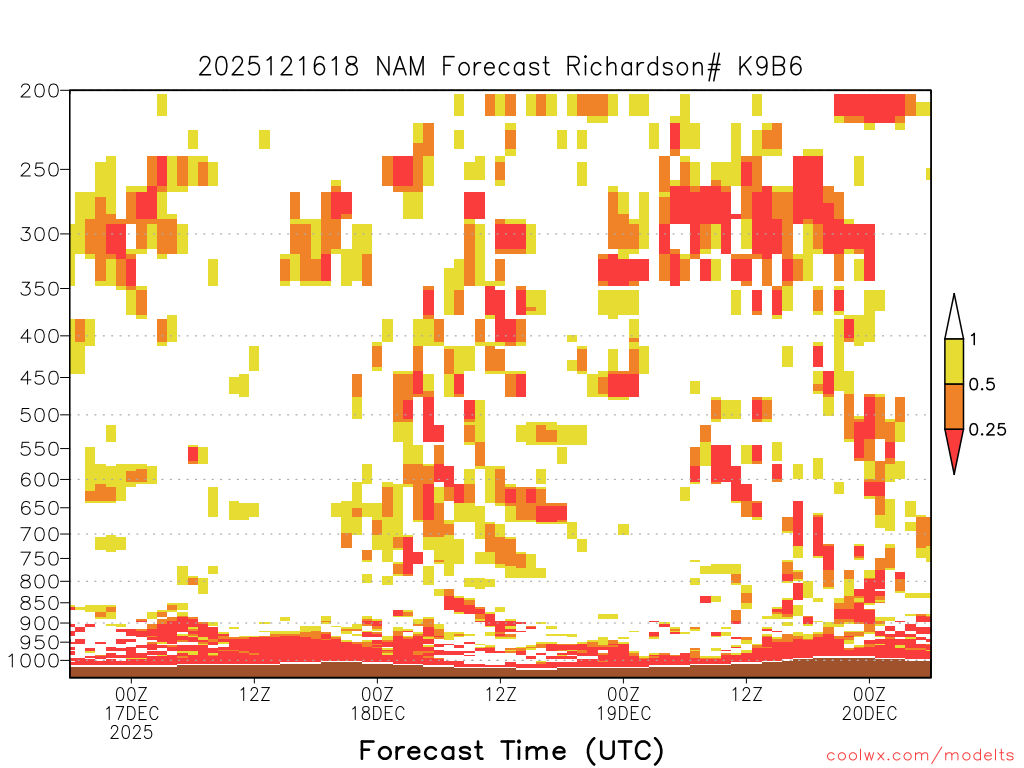 2025121618 NAM Forecast Richardson# K9B6

200
250
300
350
400
450
500
550
600
650
700
750
800
850
900
950
1000

1
0.5
0.25

00Z
17DEC
2025
12Z
00Z
18DEC
12Z
00Z
19DEC
12Z
00Z
20DEC

Forecast Time (UTC)

coolwx.com/modelts